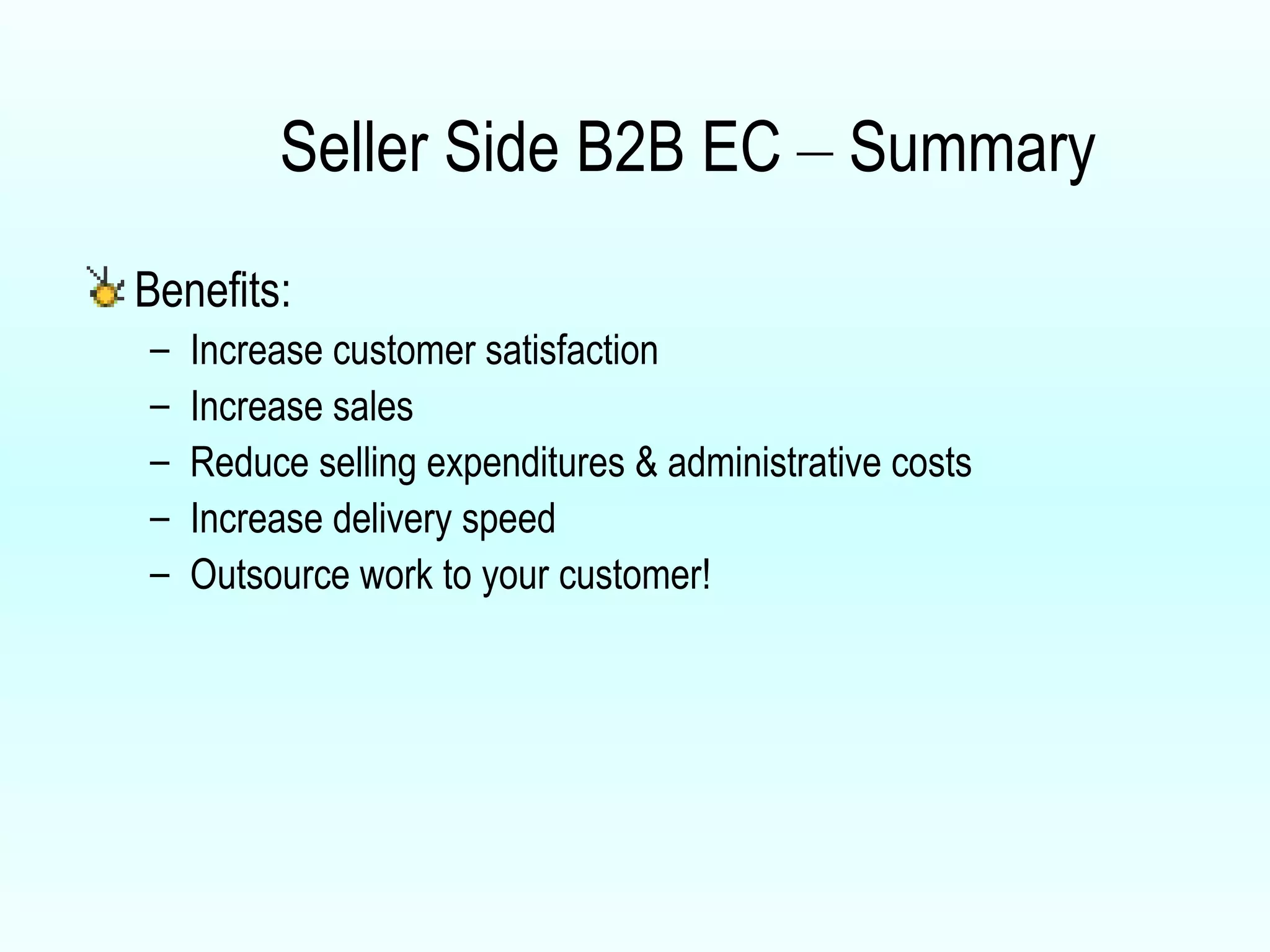 Seller Side B2B EC – Summary

Benefits:

– Increase customer satisfaction
– Increase sales
– Reduce selling expenditures & administrative costs
– Increase delivery speed
– Outsource work to your customer!